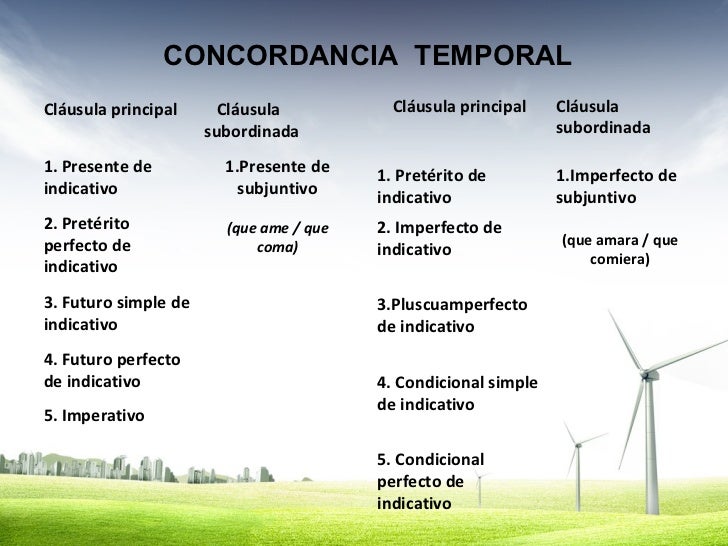 CONCORDANCIA TEMPORAL

Cláusula principal

1. Presente de indicativo

2. Pretérito perfecto de indicativo

3. Futuro simple de indicativo

4. Futuro perfecto de indicativo

5. Imperativo

Cláusula subordinada

1.Presente de subjuntivo

(que ame / que coma)

Cláusula principal

1. Pretérito de indicativo

2. Imperfecto de indicativo

3.Pluscuamperfecto de indicativo

4. Condicional simple de indicativo

5. Condicional perfecto de indicativo

Cláusula subordinada

1.Imperfecto de subjuntivo

(que amara / que comiera)